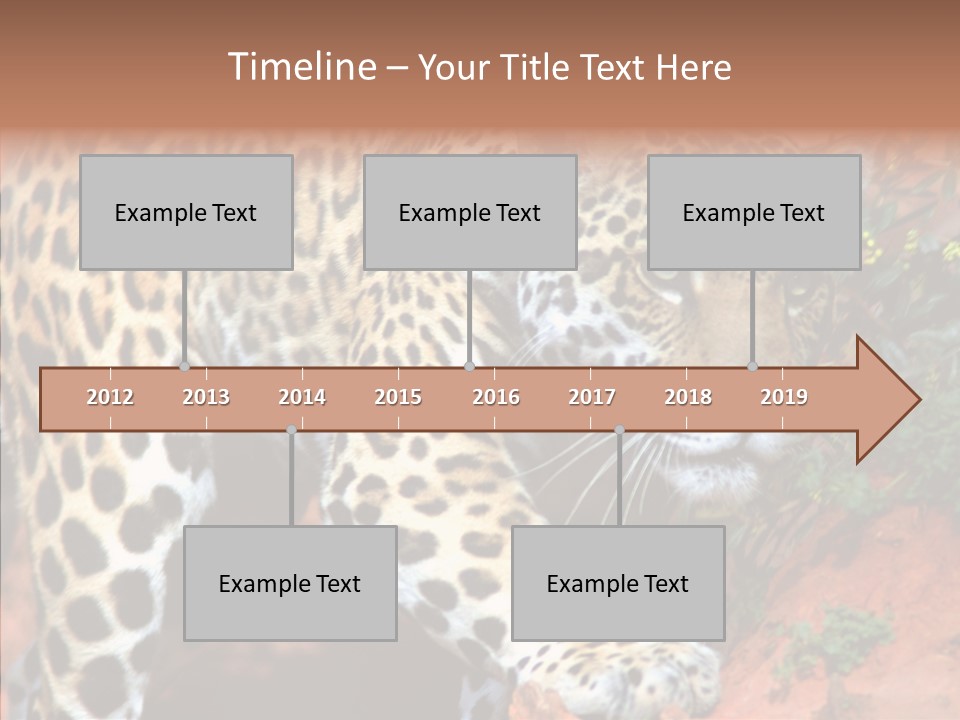 Timeline – Your Title Text Here

Example Text

Example Text

Example Text

2012 2013 2014 2015 2016 2017 2018 2019

Example Text

Example Text